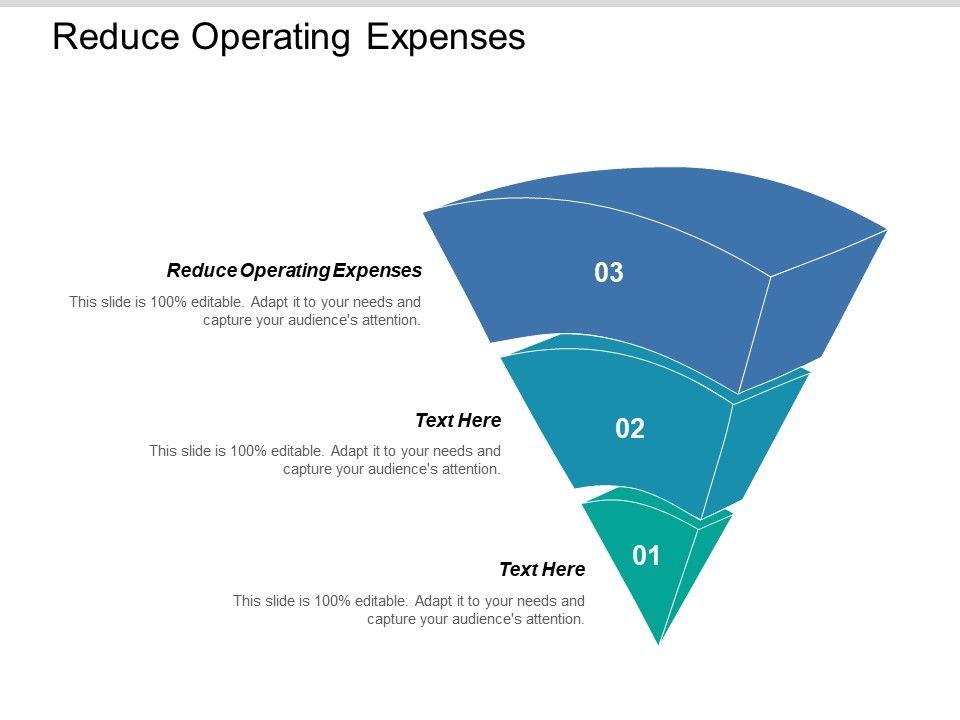 Reduce Operating Expenses

Reduce Operating Expenses

This slide is 100% editable. Adapt it to your needs and capture your audience's attention.

03

Text Here

This slide is 100% editable. Adapt it to your needs and capture your audience's attention.

02

Text Here

This slide is 100% editable. Adapt it to your needs and capture your audience's attention.

01